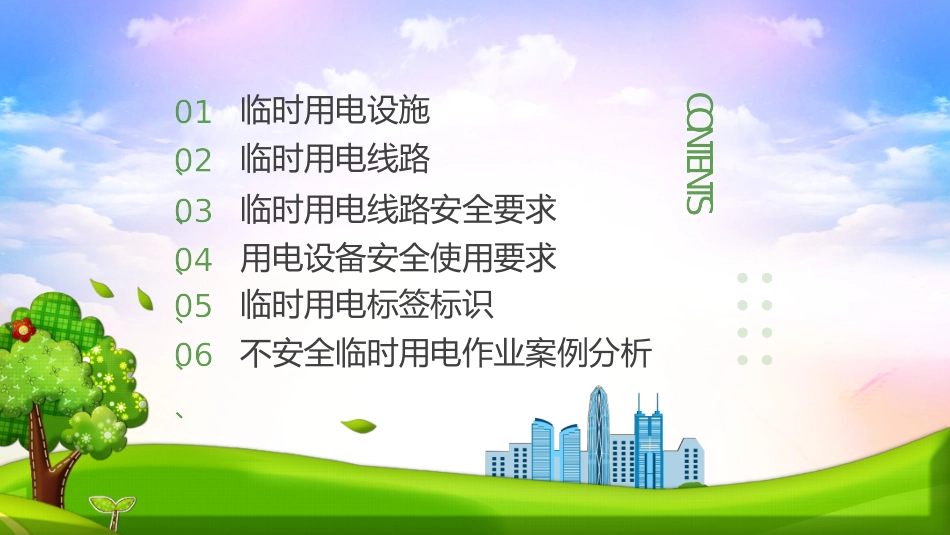 01 临时用电设施
02 临时用电线路
03 临时用电线路安全要求
04 用电设备安全使用要求
05 临时用电标签标识
06 不安全临时用电作业案例分析

CONTENTS